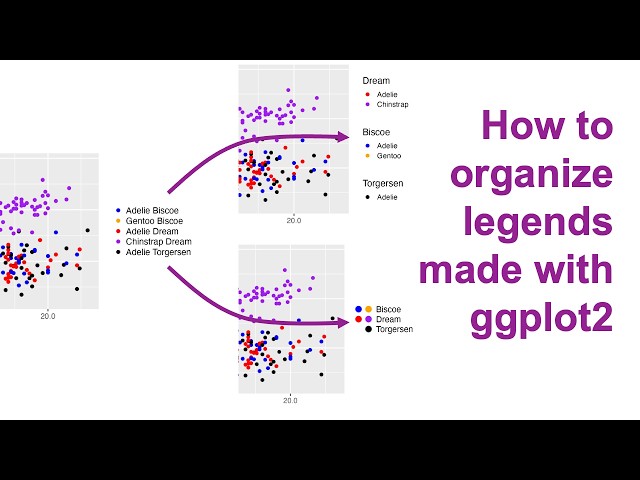 20.0

Adelie Biscoe
Gentoo Biscoe
Adelie Dream
Chinstrap Dream
Adelie Torgersen

20.0

Dream
Adelie
Chinstrap

Biscoe
Adelie
Gentoo

Torgersen
Adelie

20.0

Biscoe
Dream
Torgersen

How to organize legends made with ggplot2